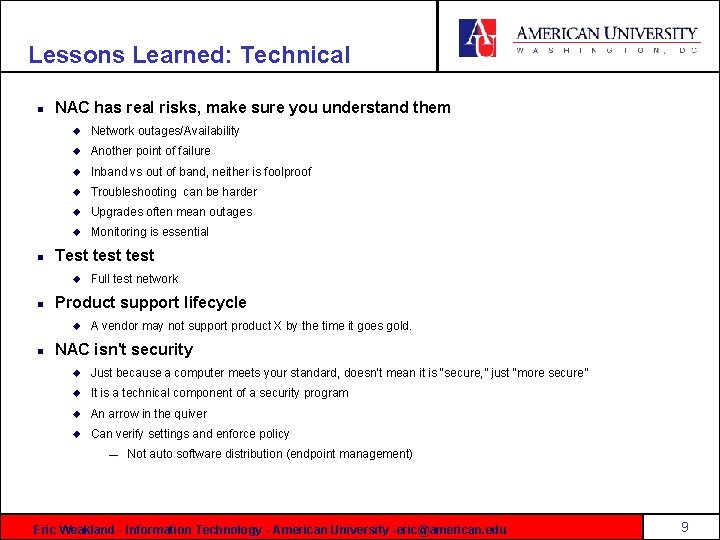 Lessons Learned: Technical

AU AMERICAN UNIVERSITY
WASHINGTON, DC

- NAC has real risks, make sure you understand them
  - Network outages/Availability
  - Another point of failure
  - Inband vs out of band, neither is foolproof
  - Troubleshooting can be harder
  - Upgrades often mean outages
  - Monitoring is essential
- Test test test
  - Full test network
- Product support lifecycle
  - A vendor may not support product X by the time it goes gold.
- NAC isn't security
  - Just because a computer meets your standard, doesn't mean it is "secure," just "more secure"
  - It is a technical component of a security program
  - An arrow in the quiver
  - Can verify settings and enforce policy
    — Not auto software distribution (endpoint management)

Eric Weakland - Information Technology - American University -eric@american.edu

9